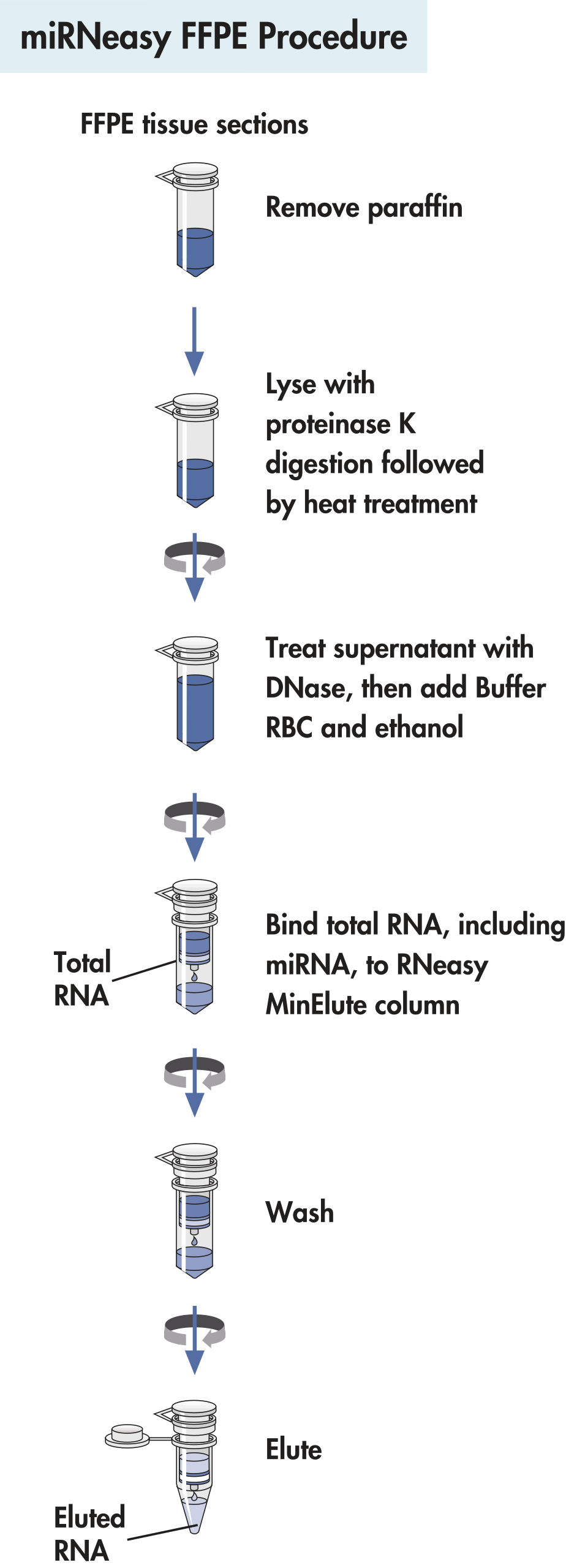 miRNeasy FFPE Procedure

FFPE tissue sections

Remove paraffin

Lyse with proteinase K digestion followed by heat treatment

Treat supernatant with DNase, then add Buffer RBC and ethanol

Total RNA

Bind total RNA, including miRNA, to RNeasy MinElute column

Wash

Elute

Eluted RNA